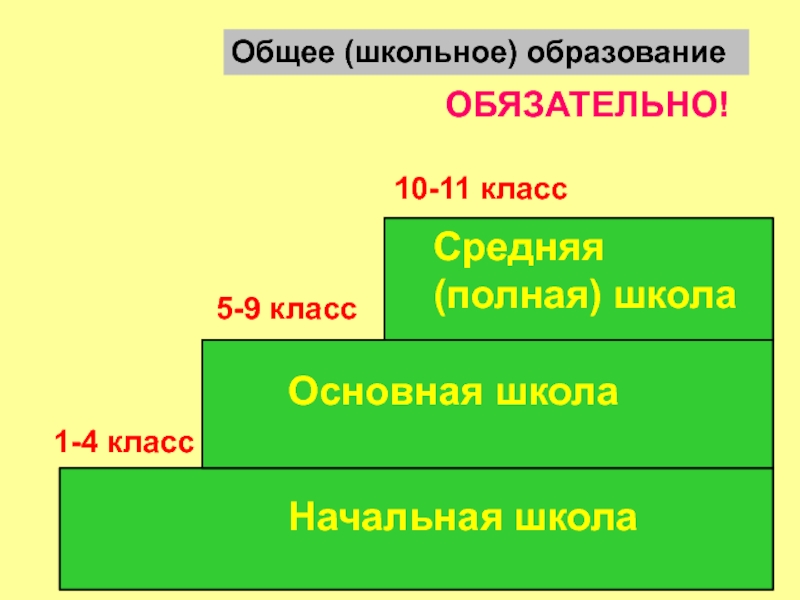 Общее (школьное) образование

ОБЯЗАТЕЛЬНО!

10-11 класс

Средняя (полная) школа

5-9 класс

Основная школа

1-4 класс

Начальная школа